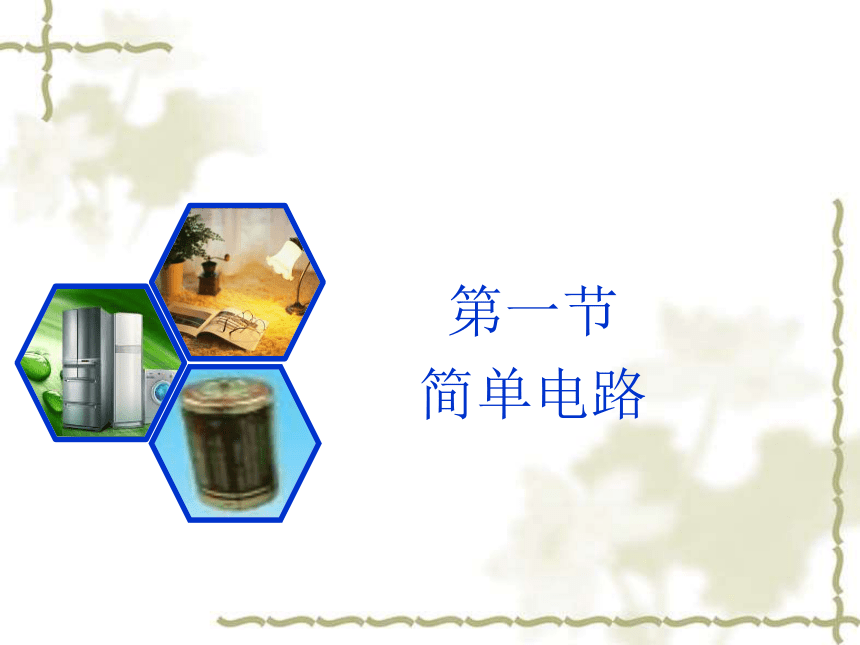 第一节
简单电路